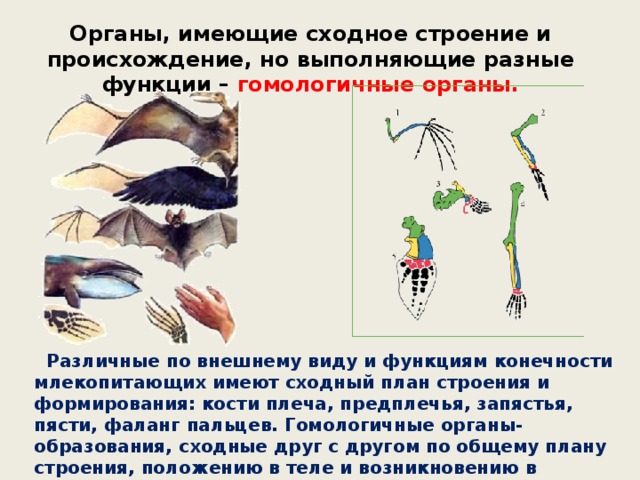 Органы, имеющие сходное строение и происхождение, но выполняющие разные функции – гомологичные органы.

1

2

3

4

Различные по внешнему виду и функциям конечности млекопитающих имеют сходный план строения и формирования: кости плеча, предплечья, запястья, пясти, фаланг пальцев. Гомологичные органы- образования, сходные друг с другом по общему плану строения, положению в теле и возникновению в